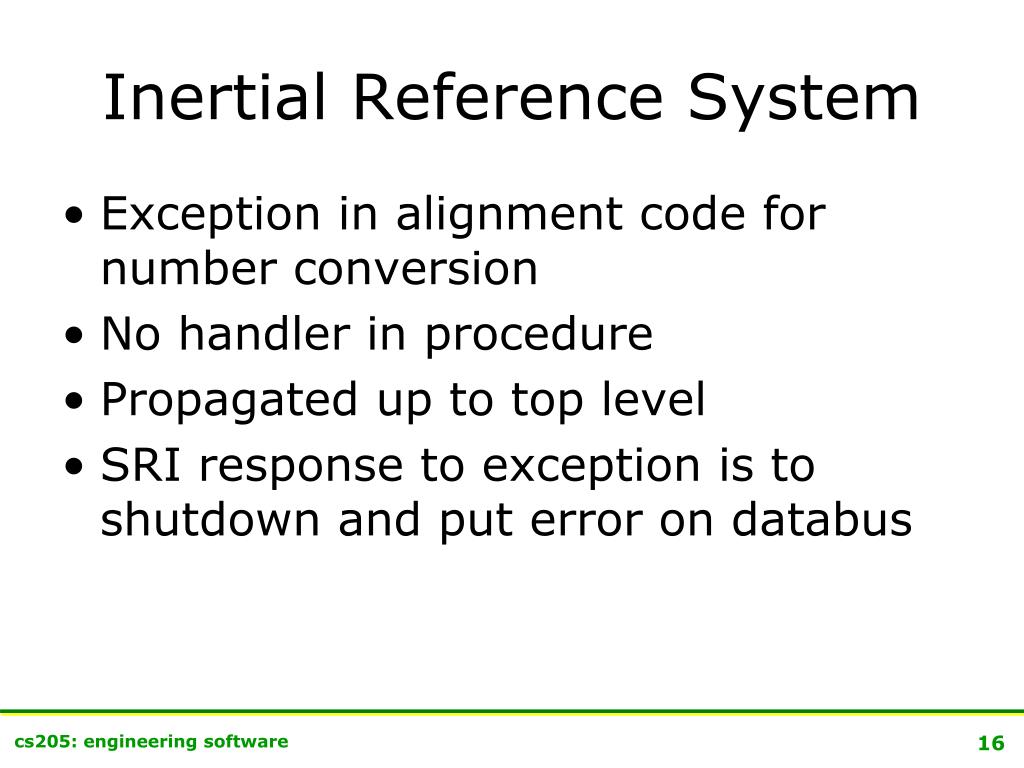 Inertial Reference System

• Exception in alignment code for number conversion
• No handler in procedure
• Propagated up to top level
• SRI response to exception is to shutdown and put error on databus

cs205: engineering software

16